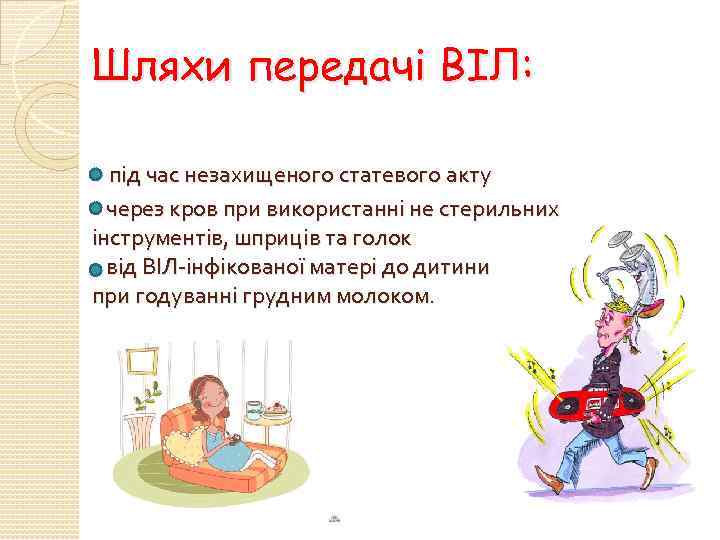 Шляхи передачі ВІЛ:

під час незахищеного статевого акту

через кров при використанні не стерильних інструментів, шприців та голок

від ВІЛ-інфікованої матері до дитини при годуванні грудним молоком.